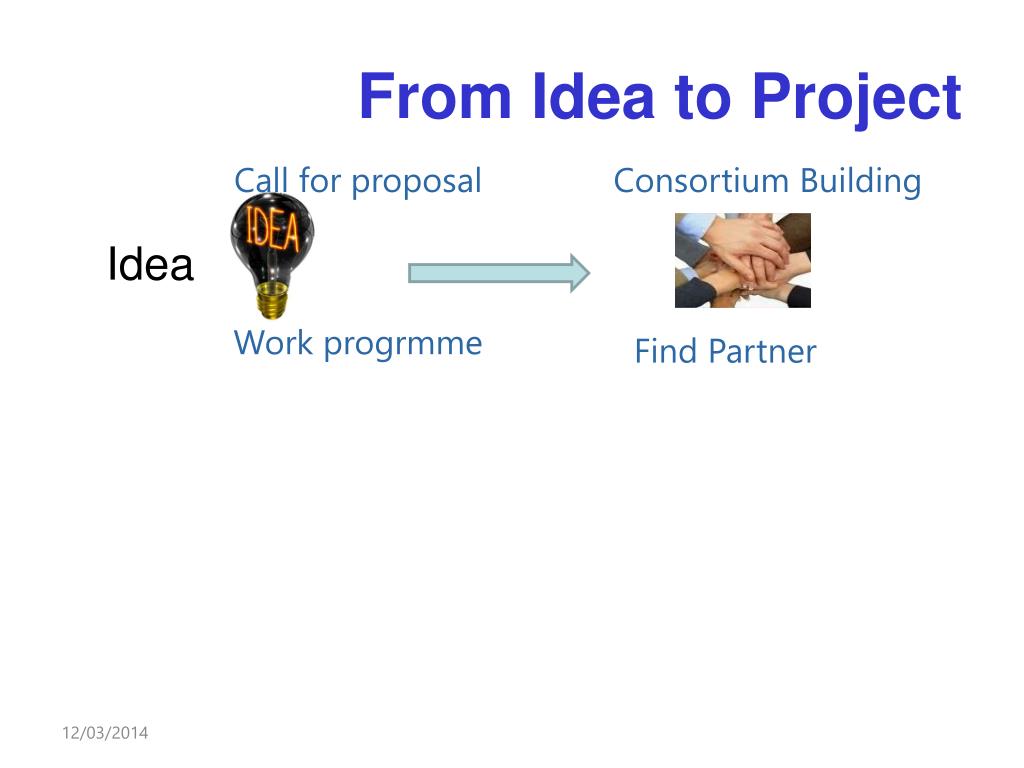 From Idea to Project

Call for proposal

Consortium Building

Idea

IDEA

Work progrmme

Find Partner

12/03/2014